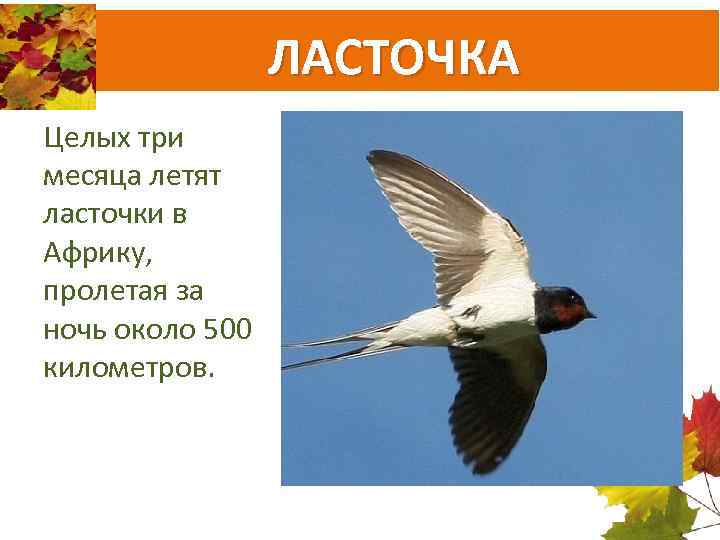 ЛАСТОЧКА

Целых три месяца летят ласточки в Африку, пролетая за ночь около 500 километров.